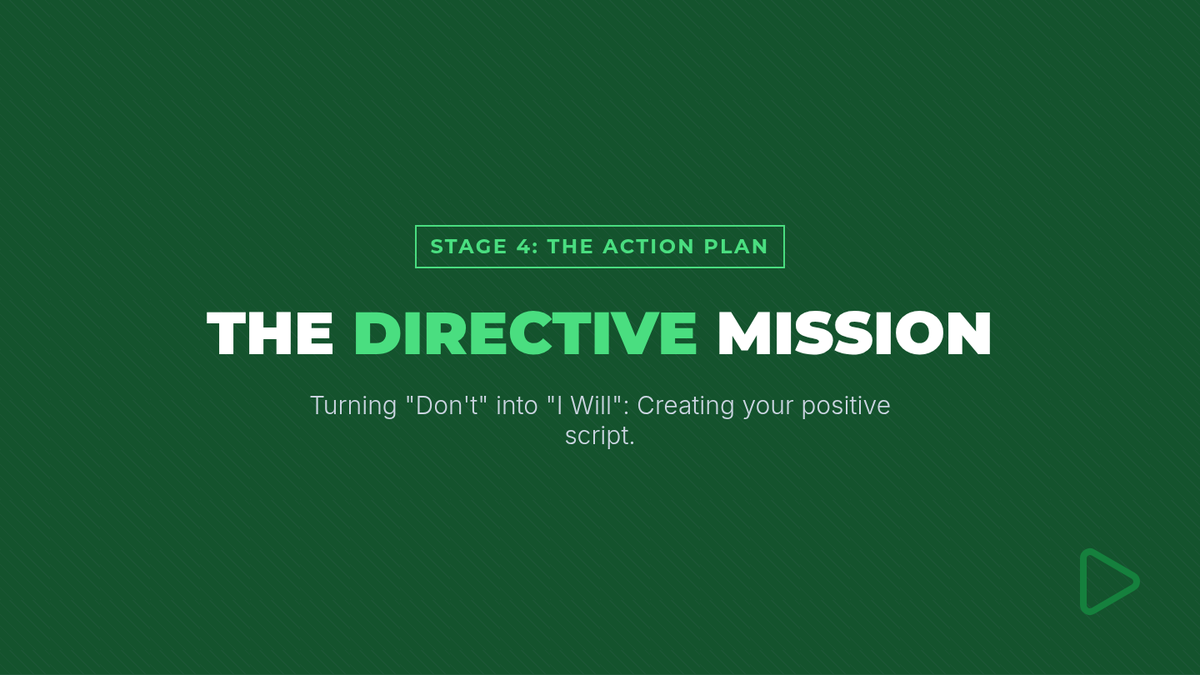 STAGE 4: THE ACTION PLAN

THE DIRECTIVE MISSION

Turning "Don't" into "I Will": Creating your positive script.